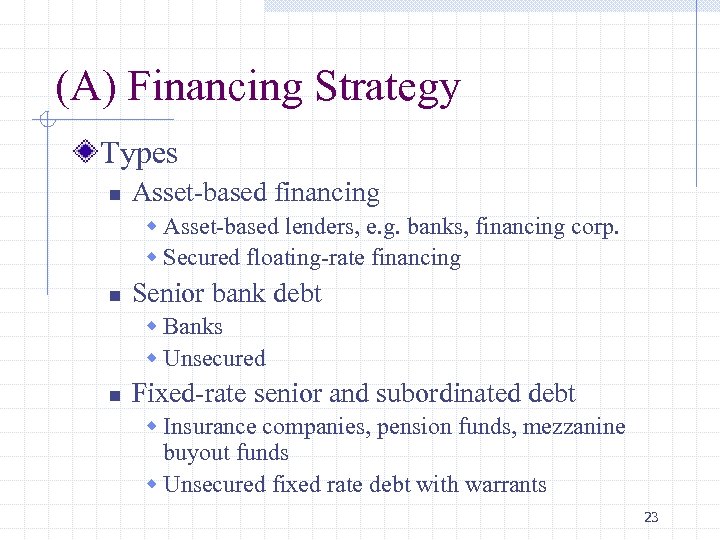 (A) Financing Strategy

Types

Asset-based financing

Asset-based lenders, e.g. banks, financing corp.

Secured floating-rate financing

Senior bank debt

Banks

Unsecured

Fixed-rate senior and subordinated debt

Insurance companies, pension funds, mezzanine buyout funds

Unsecured fixed rate debt with warrants

23